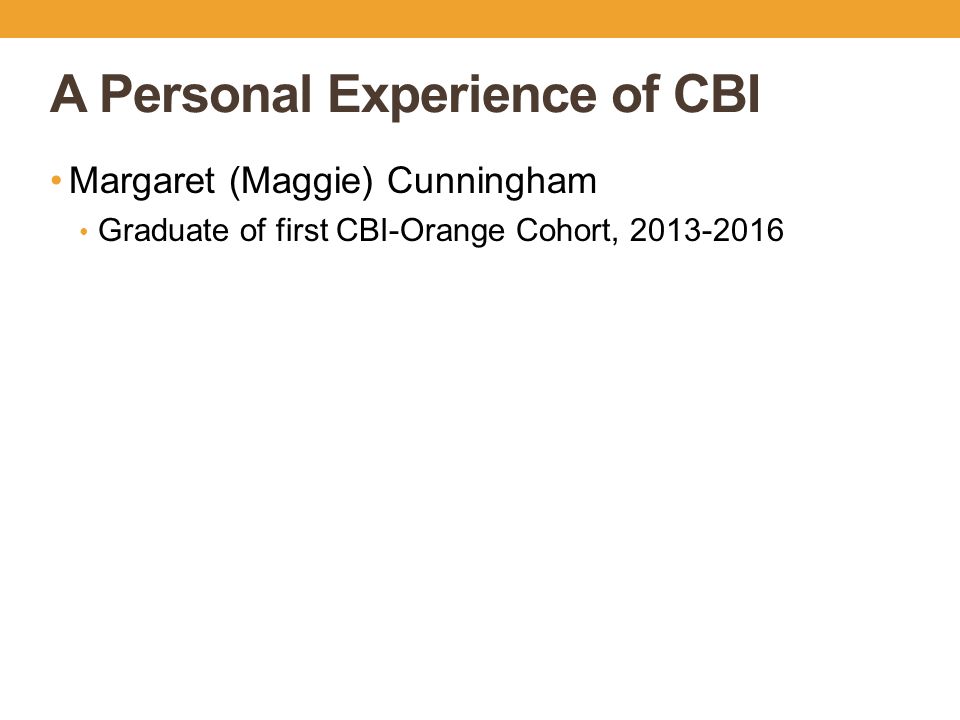 A Personal Experience of CBI

• Margaret (Maggie) Cunningham
  • Graduate of first CBI-Orange Cohort, 2013-2016